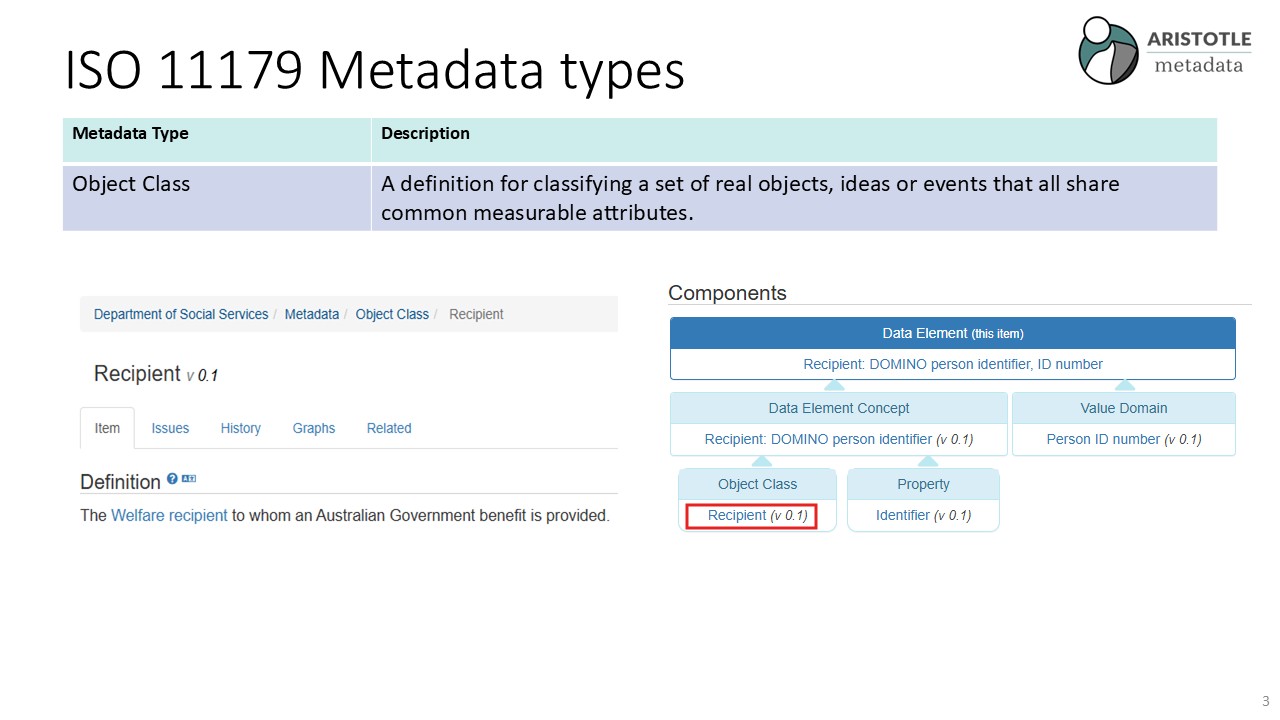 ISO 11179 Metadata types

ARISTOTLE
metadata

| Metadata Type | Description |
|---|---|
| Object Class | A definition for classifying a set of real objects, ideas or events that all share common measurable attributes. |

Department of Social Services / Metadata / Object Class / Recipient

Recipient v 0.1

Item Issues History Graphs Related

Definition

The Welfare recipient to whom an Australian Government benefit is provided.

Components

Data Element (this item)
Recipient: DOMINO person identifier, ID number

Data Element Concept
Recipient: DOMINO person identifier (v 0.1)

Value Domain
Person ID number (v 0.1)

Object Class
Recipient (v 0.1)

Property
Identifier (v 0.1)

3